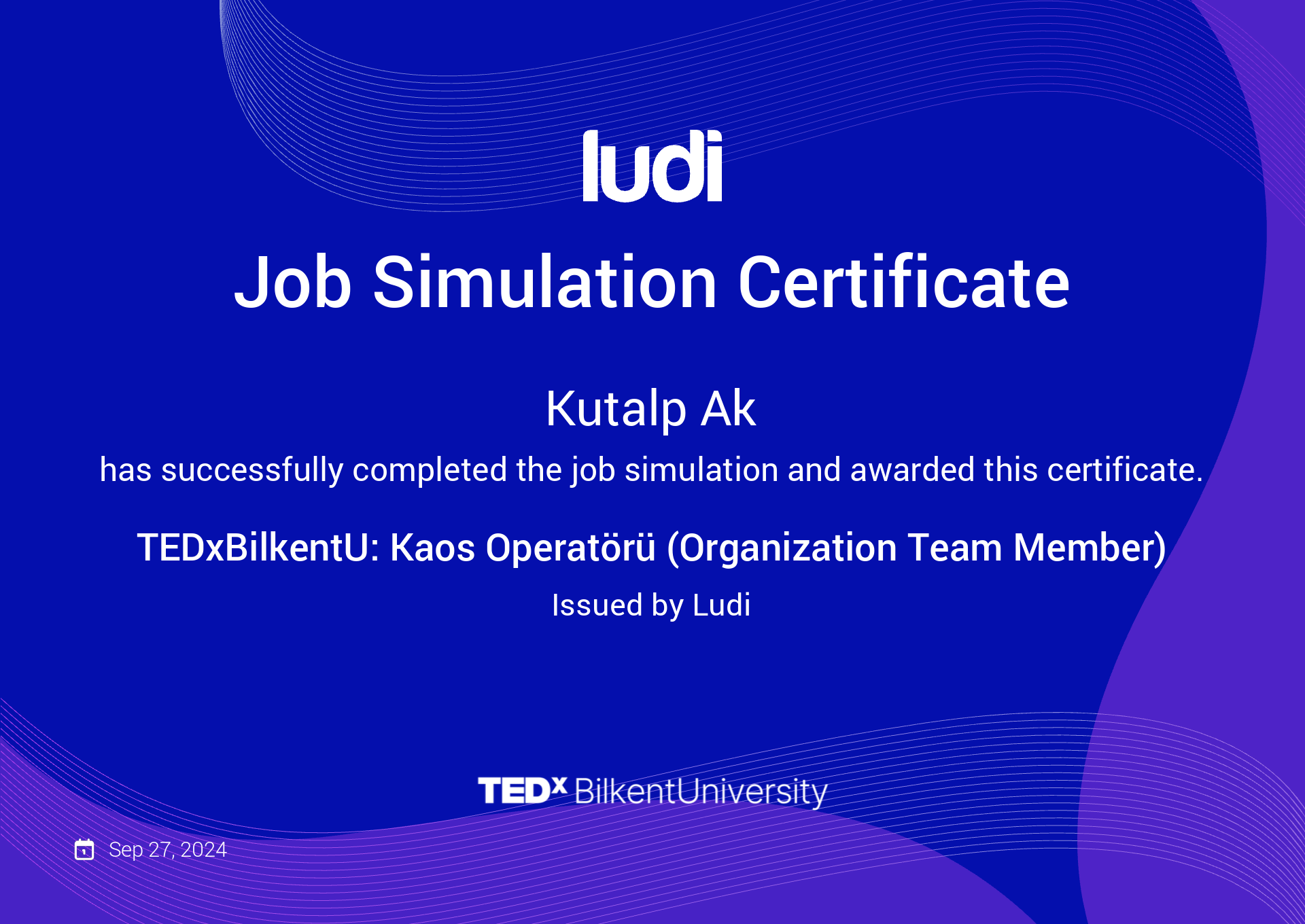 ludi

Job Simulation Certificate

Kutalp Ak

has successfully completed the job simulation and awarded this certificate.

TEDxBilkentU: Kaos Operatörü (Organization Team Member)

Issued by Ludi

TEDx BilkentUniversity

Sep 27, 2024